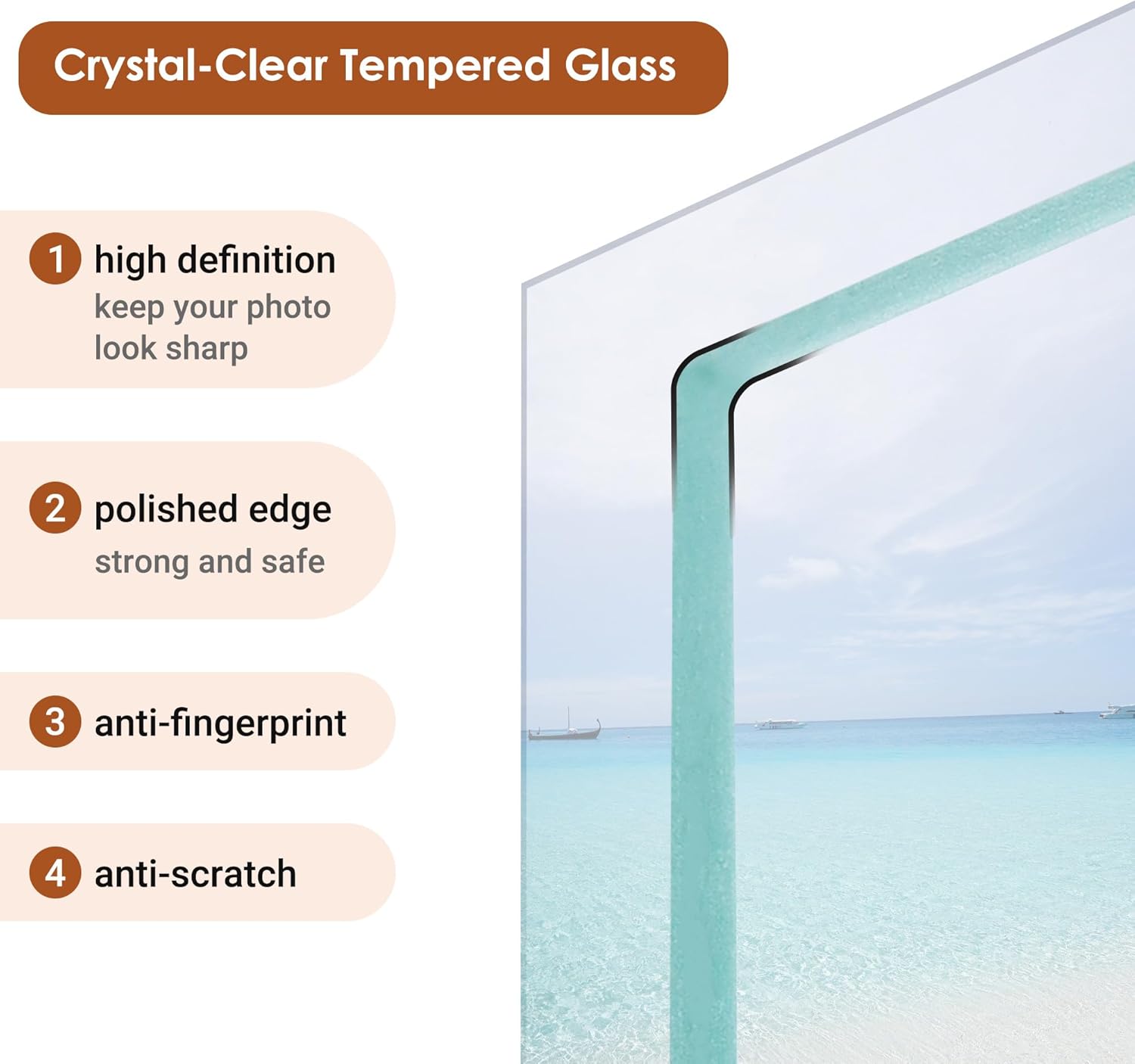 Crystal-Clear Tempered Glass

1 high definition
keep your photo look sharp

2 polished edge
strong and safe

3 anti-fingerprint

4 anti-scratch